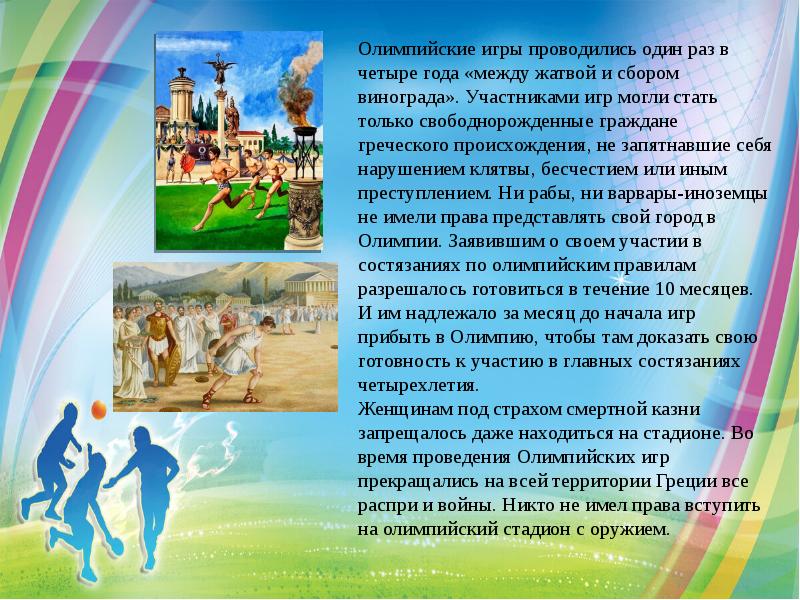 Олимпийские игры проводились один раз в четыре года «между жатвой и сбором винограда». Участниками игр могли стать только свободнорожденные граждане греческого происхождения, не запятнавшие себя нарушением клятвы, бесчестием или иным преступлением. Ни рабы, ни варвары-иноземцы не имели права представлять свой город в Олимпии. Заявившим о своем участии в состязаниях по олимпийским правилам разрешалось готовиться в течение 10 месяцев. И им надлежало за месяц до начала игр прибыть в Олимпию, чтобы там доказать свою готовность к участию в главных состязаниях четырехлетия.
Женщинам под страхом смертной казни запрещалось даже находиться на стадионе. Во время проведения Олимпийских игр прекращались на всей территории Греции все распри и войны. Никто не имел права вступить на олимпийский стадион с оружием.